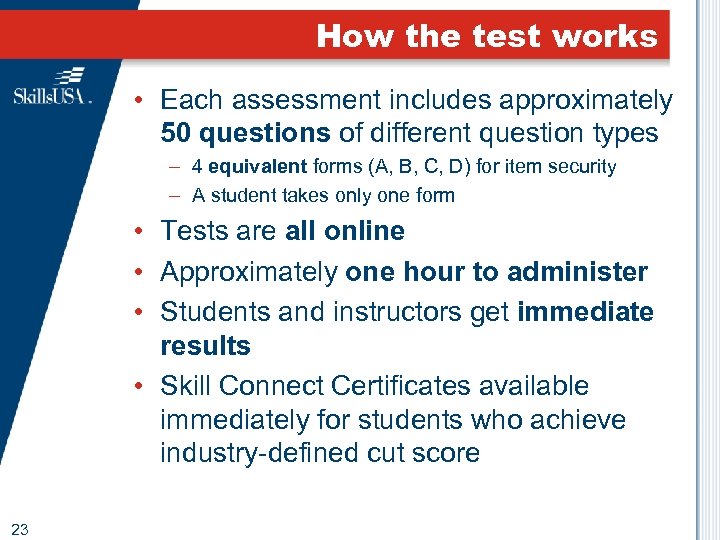 How the test works

SkillsUSA.

• Each assessment includes approximately 50 questions of different question types
– 4 equivalent forms (A, B, C, D) for item security
– A student takes only one form
• Tests are all online
• Approximately one hour to administer
• Students and instructors get immediate results
• Skill Connect Certificates available immediately for students who achieve industry-defined cut score

23